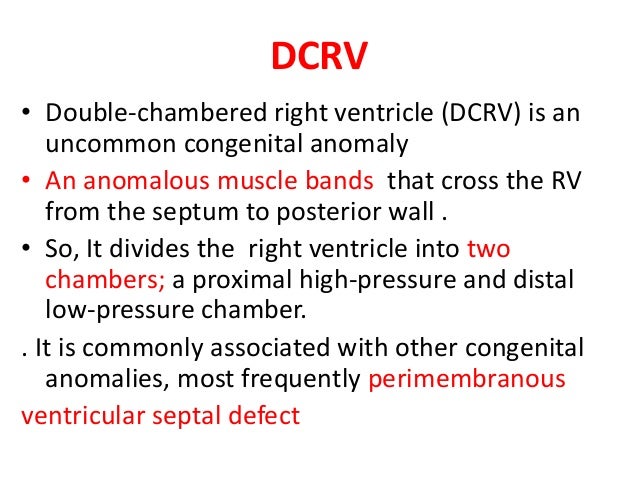 DCRV

• Double-chambered right ventricle (DCRV) is an uncommon congenital anomaly

• An anomalous muscle bands that cross the RV from the septum to posterior wall .

• So, It divides the right ventricle into two chambers; a proximal high-pressure and distal low-pressure chamber.

. It is commonly associated with other congenital anomalies, most frequently perimembranous ventricular septal defect